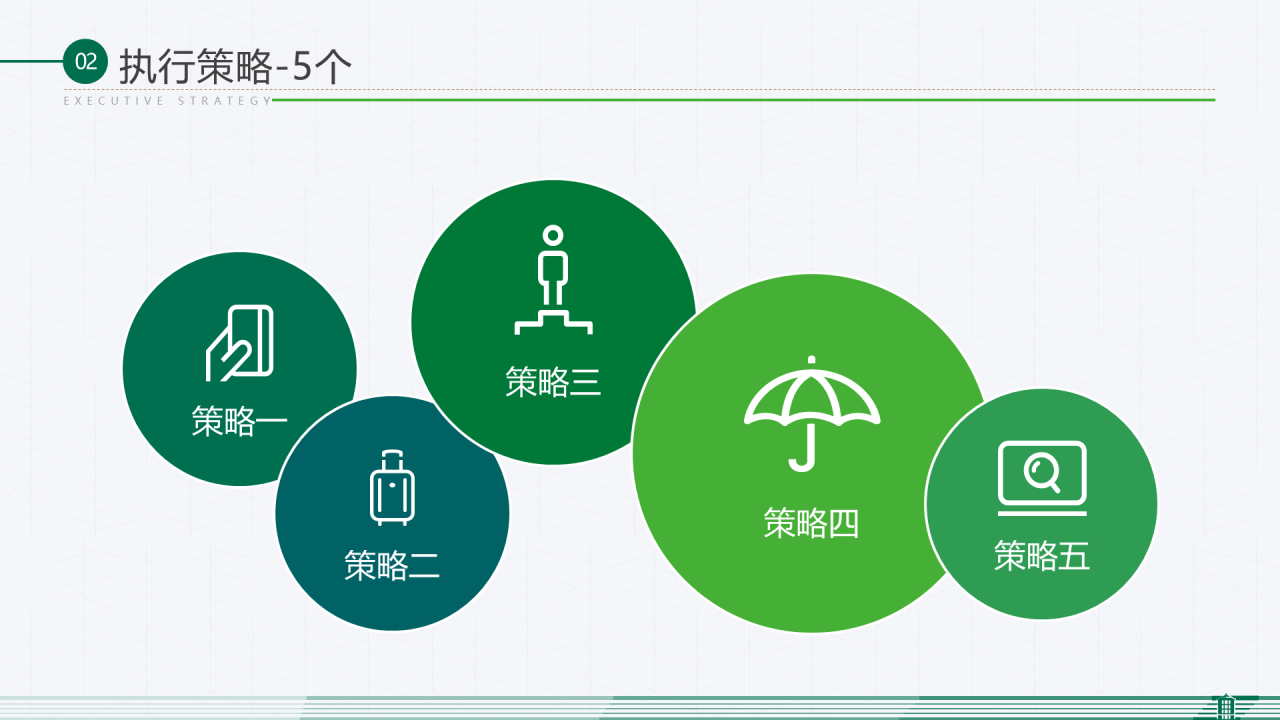 02 执行策略-5个

EXECUTIVE STRATEGY

策略一

策略二

策略三

策略四

策略五